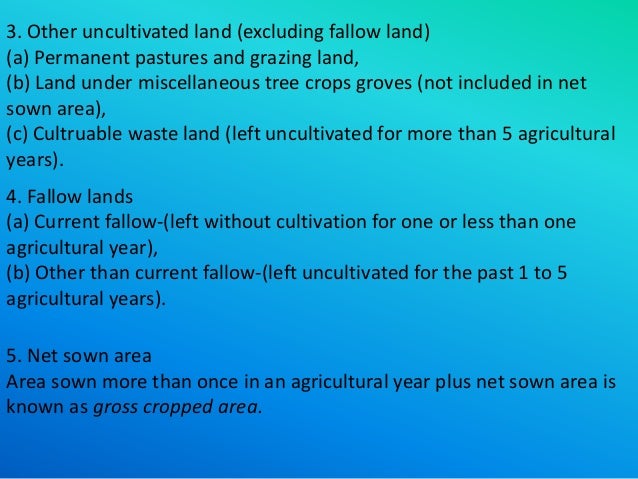 3. Other uncultivated land (excluding fallow land)
(a) Permanent pastures and grazing land,
(b) Land under miscellaneous tree crops groves (not included in net sown area),
(c) Cultruable waste land (left uncultivated for more than 5 agricultural years).

4. Fallow lands
(a) Current fallow-(left without cultivation for one or less than one agricultural year),
(b) Other than current fallow-(left uncultivated for the past 1 to 5 agricultural years).

5. Net sown area
Area sown more than once in an agricultural year plus net sown area is known as gross cropped area.